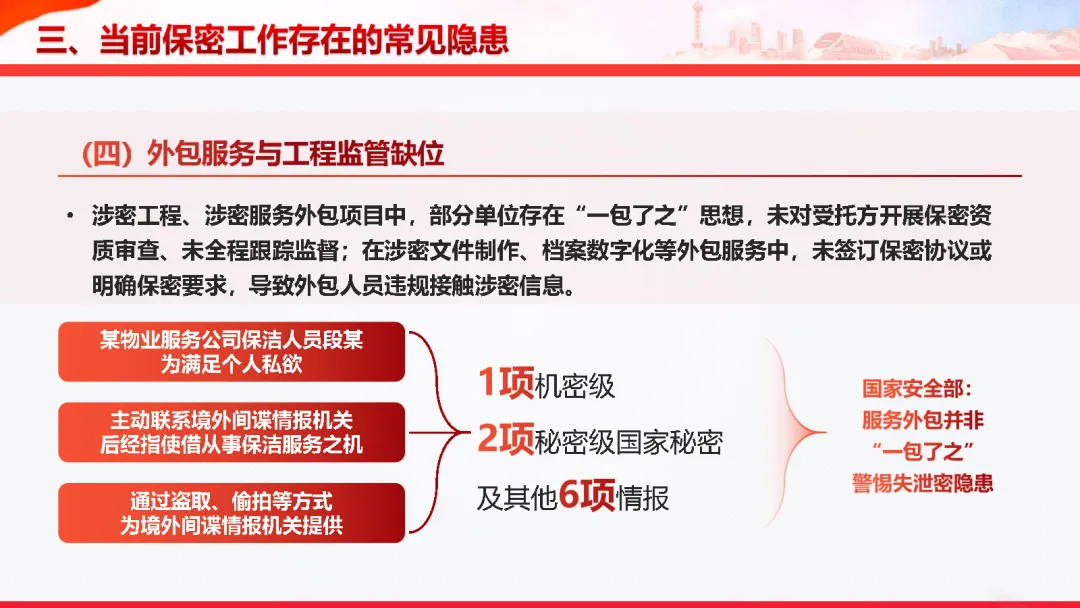 三、当前保密工作存在的常见隐患

（四）外包服务与工程监管缺位

• 涉密工程、涉密服务外包项目中，部分单位存在“一包了之”思想，未对受托方开展保密资质审查、未全程跟踪监督；在涉密文件制作、档案数字化等外包服务中，未签订保密协议或明确保密要求，导致外包人员违规接触涉密信息。

某物业服务公司保洁人员段某为满足个人私欲

主动联系境外间谍情报机关后经指使借从事保洁服务之机

通过盗取、偷拍等方式为境外间谍情报机关提供

1项机密级

2项秘密级国家秘密

及其他6项情报

国家安全部：服务外包并非“一包了之”警惕失泄密隐患